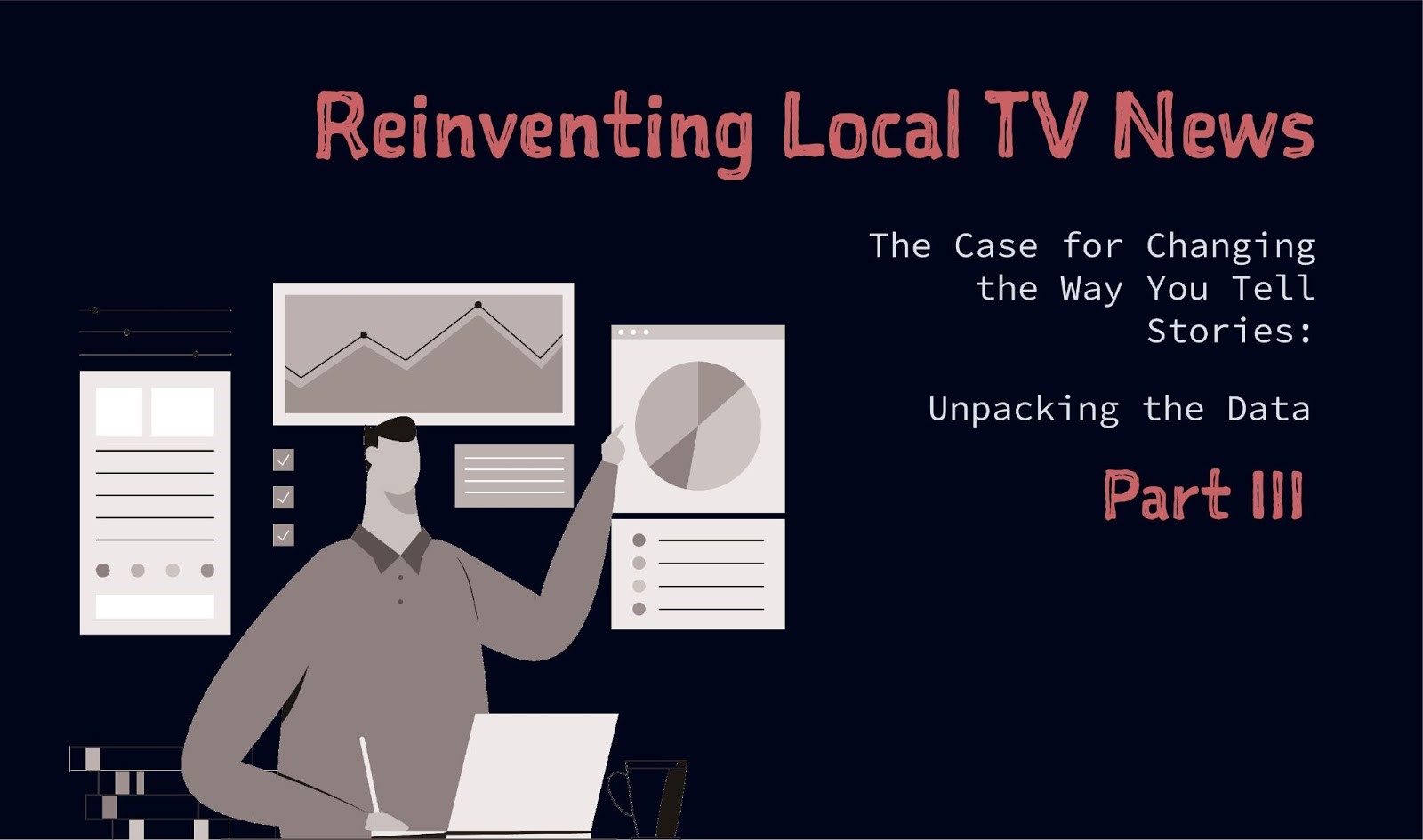 Reinventing Local TV News

The Case for Changing the Way You Tell Stories:

Unpacking the Data

Part III